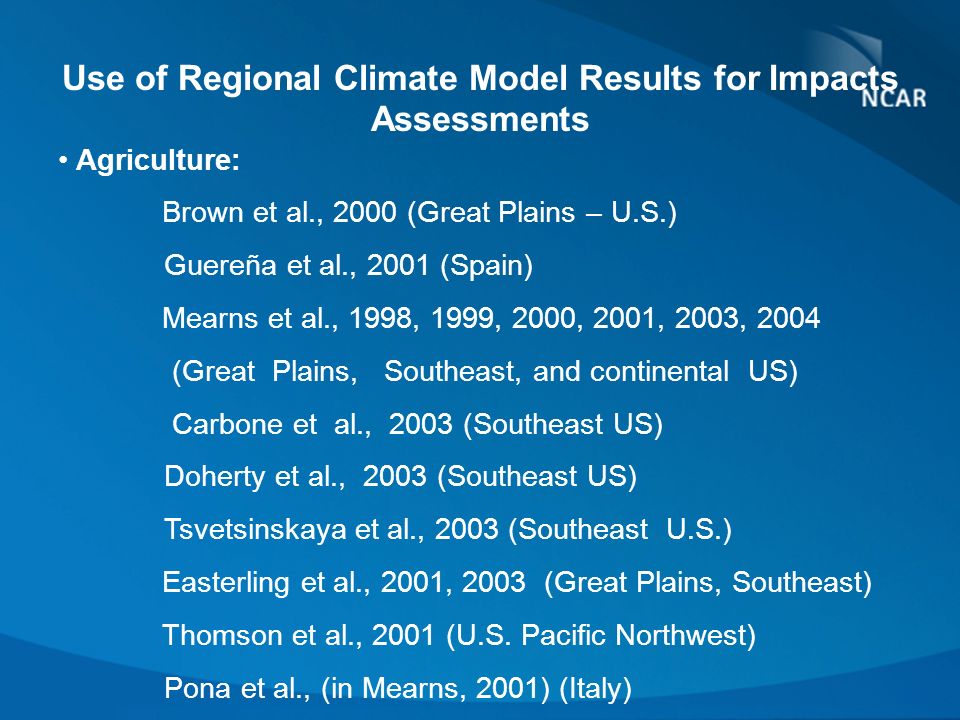 Use of Regional Climate Model Results for Impacts Assessments

NCAR

• Agriculture:

Brown et al., 2000 (Great Plains – U.S.)

Guereña et al., 2001 (Spain)

Mearns et al., 1998, 1999, 2000, 2001, 2003, 2004 (Great Plains, Southeast, and continental US)

Carbone et al., 2003 (Southeast US)

Doherty et al., 2003 (Southeast US)

Tsvetsinskaya et al., 2003 (Southeast U.S.)

Easterling et al., 2001, 2003 (Great Plains, Southeast)

Thomson et al., 2001 (U.S. Pacific Northwest)

Pona et al., (in Mearns, 2001) (Italy)